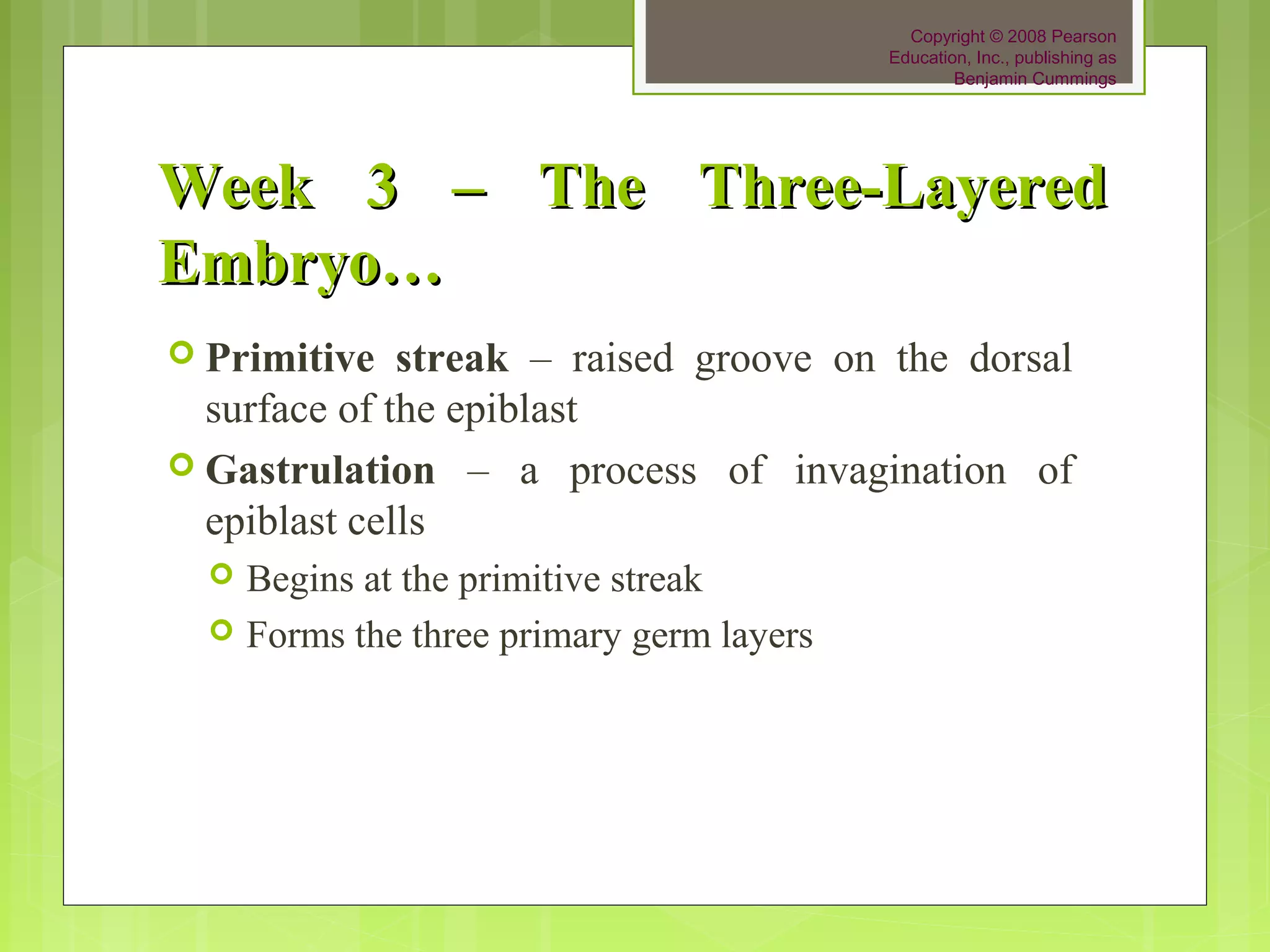 Copyright © 2008 Pearson Education, Inc., publishing as Benjamin Cummings

Week 3 – The Three-Layered Embryo…

Primitive streak – raised groove on the dorsal surface of the epiblast

Gastrulation – a process of invagination of epiblast cells

Begins at the primitive streak

Forms the three primary germ layers